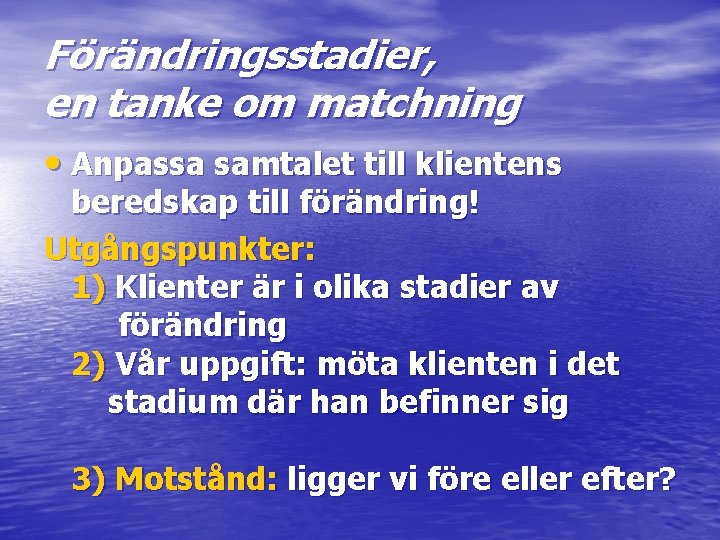 Förändringsstadier, en tanke om matchning

• Anpassa samtalet till klientens beredskap till förändring!

Utgångspunkter:

1) Klienter är i olika stadier av förändring

2) Vår uppgift: möta klienten i det stadium där han befinner sig

3) Motstånd: ligger vi före eller efter?